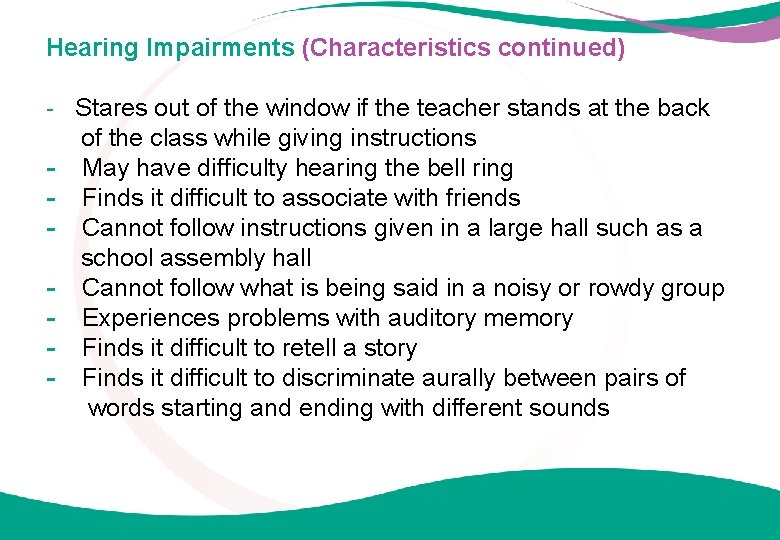 Hearing Impairments (Characteristics continued)

- Stares out of the window if the teacher stands at the back of the class while giving instructions
- May have difficulty hearing the bell ring
- Finds it difficult to associate with friends
- Cannot follow instructions given in a large hall such as a school assembly hall
- Cannot follow what is being said in a noisy or rowdy group
- Experiences problems with auditory memory
- Finds it difficult to retell a story
- Finds it difficult to discriminate aurally between pairs of words starting and ending with different sounds